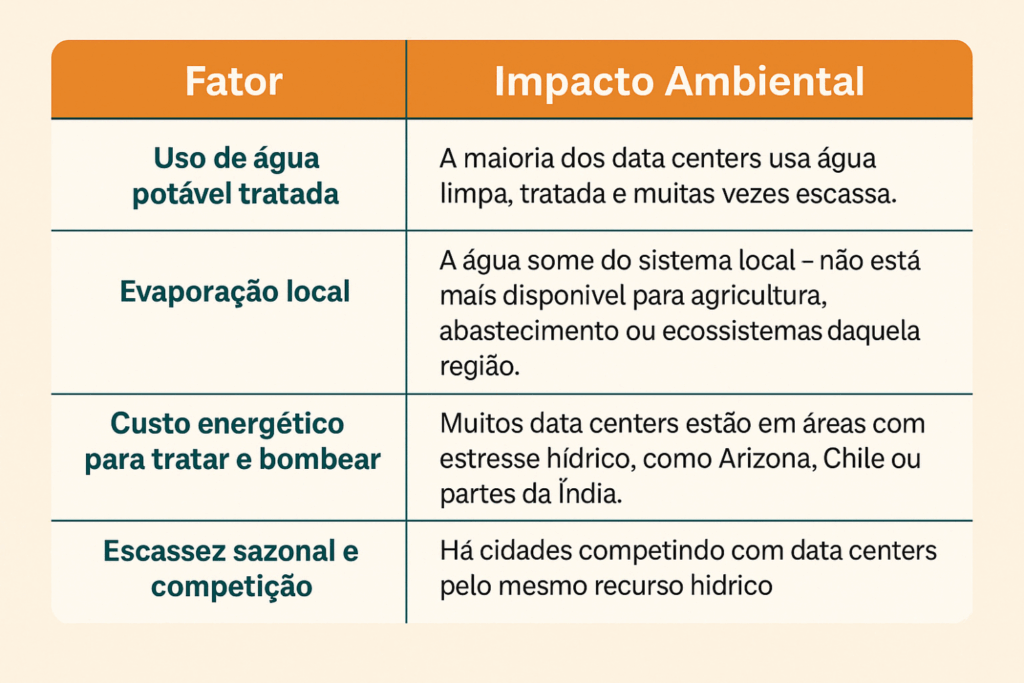 | Fator | Impacto Ambiental |
|---|---|
| Uso de água potável tratada | A maioria dos data centers usa água limpa, tratada e muitas vezes escassa. |
| Evaporação local | A água some do sistema local – não está maís disponivel para agricultura, abastecimento ou ecossistemas daquela região. |
| Custo energético para tratar e bombear | Muitos data centers estão em áreas com estresse hídrico, como Arizona, Chile ou partes da Índia. |
| Escassez sazonal e competição | Há cidades competindo com data centers pelo mesmo recurso hidrico |